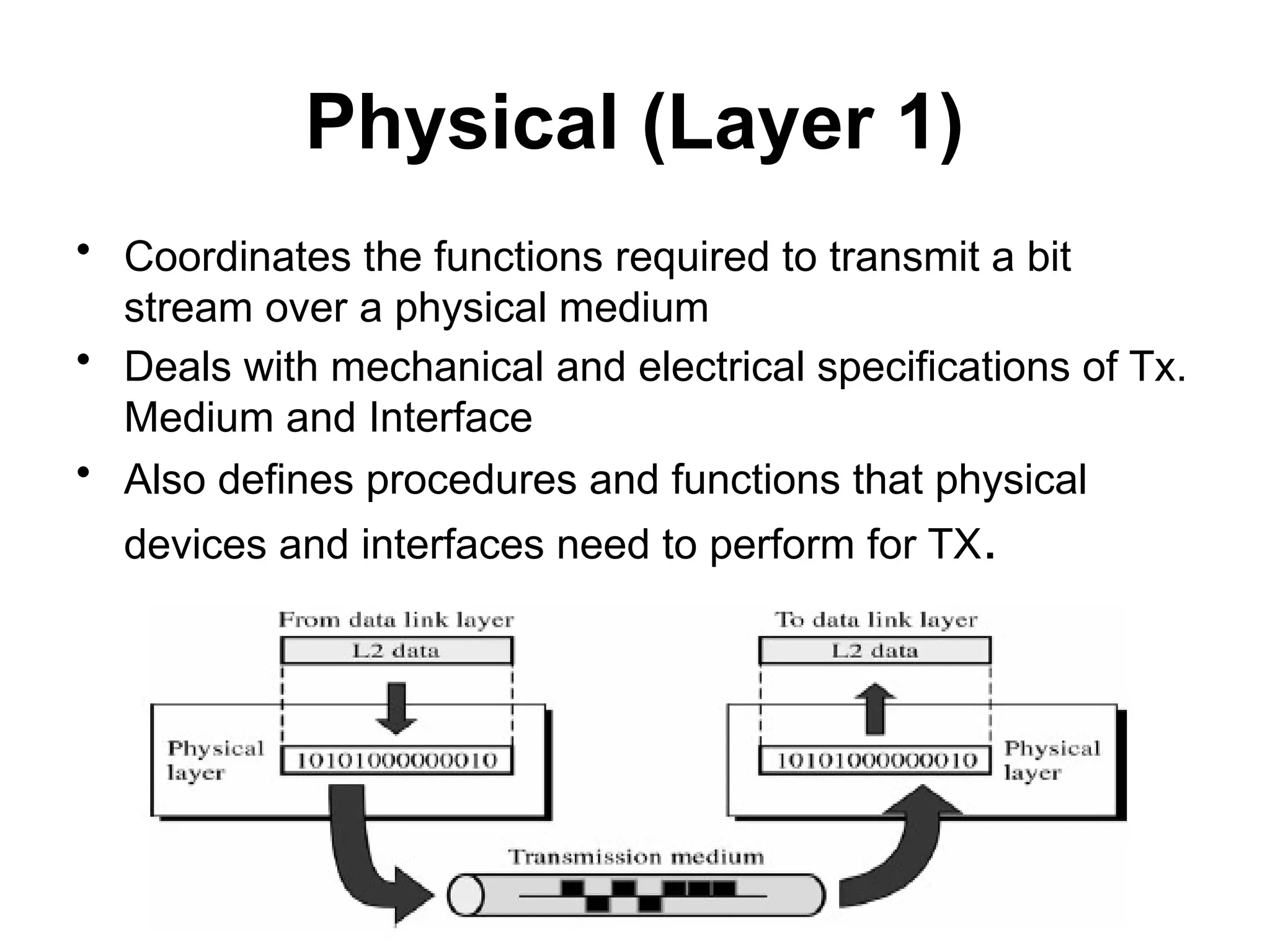 Physical (Layer 1)

• Coordinates the functions required to transmit a bit stream over a physical medium
• Deals with mechanical and electrical specifications of Tx. Medium and Interface
• Also defines procedures and functions that physical devices and interfaces need to perform for TX.

From data link layer
L2 data
Physical layer
10101000000010
To data link layer
L2 data
10101000000010
Physical layer
Transmission medium